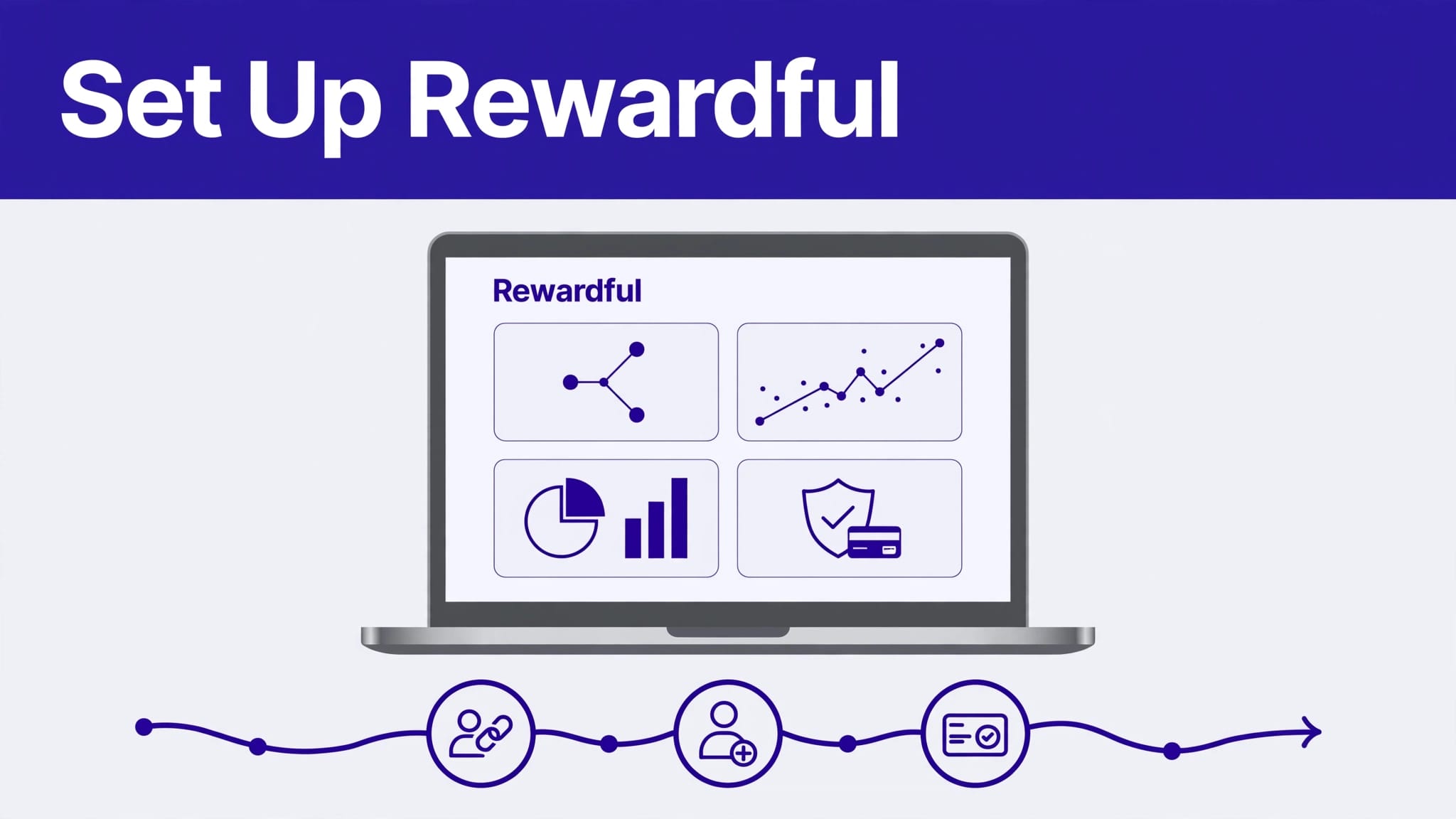 Set Up Rewardful

Rewardful